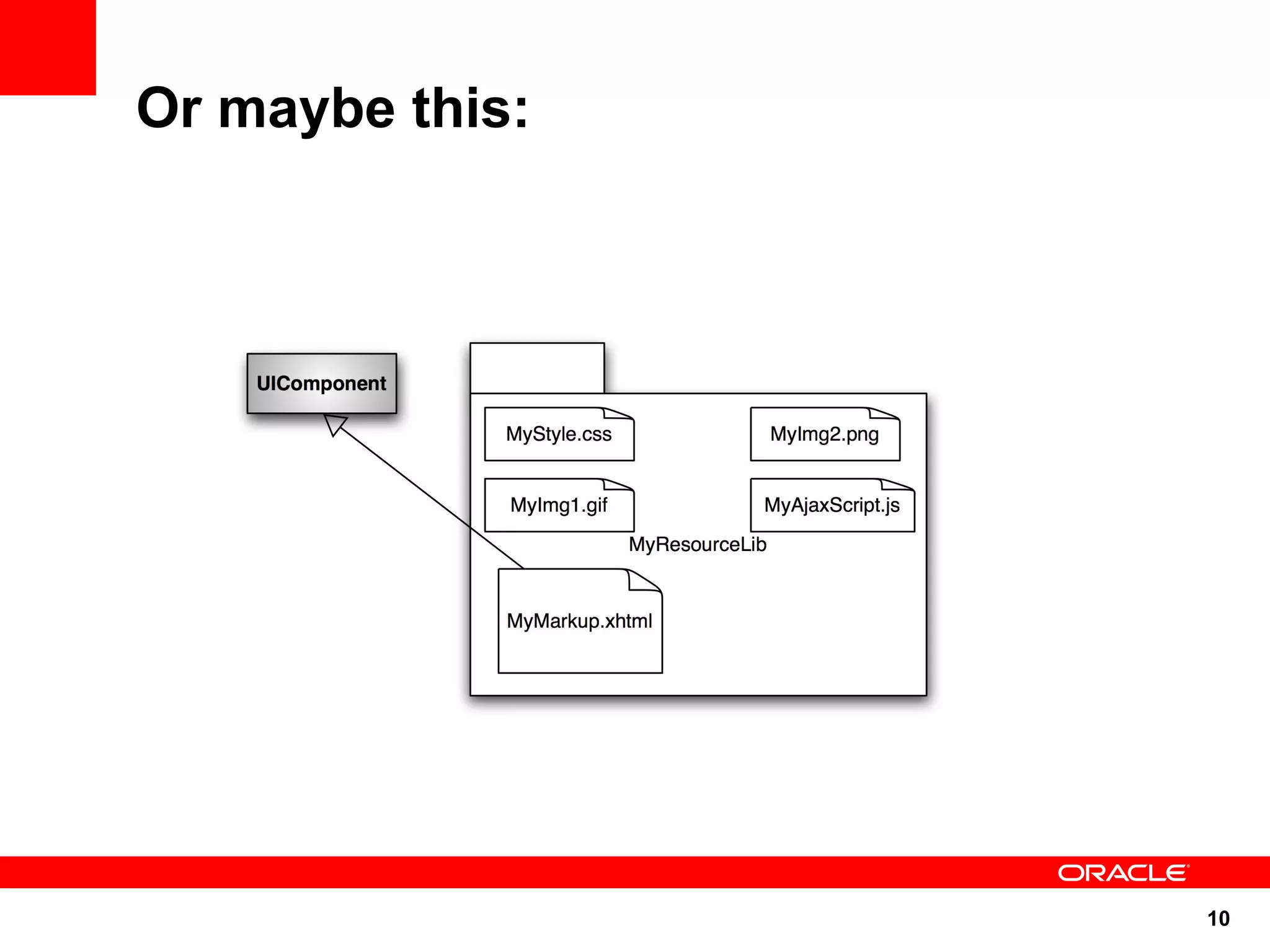 Or maybe this:

UIComponent

MyStyle.css

MyImg2.png

MyImg1.gif

MyAjaxScript.js

MyResourceLib

MyMarkup.xhtml

ORACLE

10